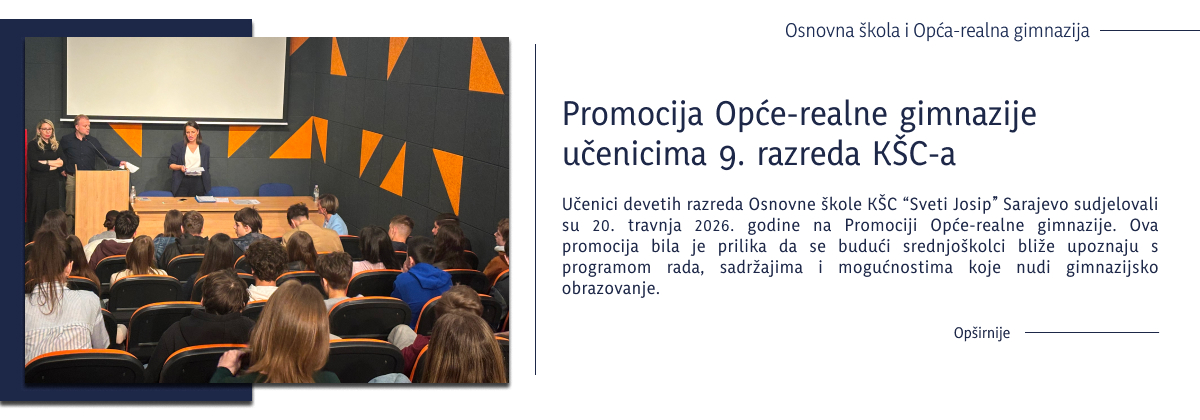 Osnovna škola i Opća-realna gimnazija

Promocija Opće-realne gimnazije učenicima 9. razreda KŠC-a

Učenici devetih razreda Osnovne škole KŠC “Sveti Josip” Sarajevo sudjelovali su 20. travnja 2026. godine na Promociji Opće-realne gimnazije. Ova promocija bila je prilika da se budući srednjoškolci bliže upoznaju s programom rada, sadržajima i mogućnostima koje nudi gimnazijsko obrazovanje.

Opširnije